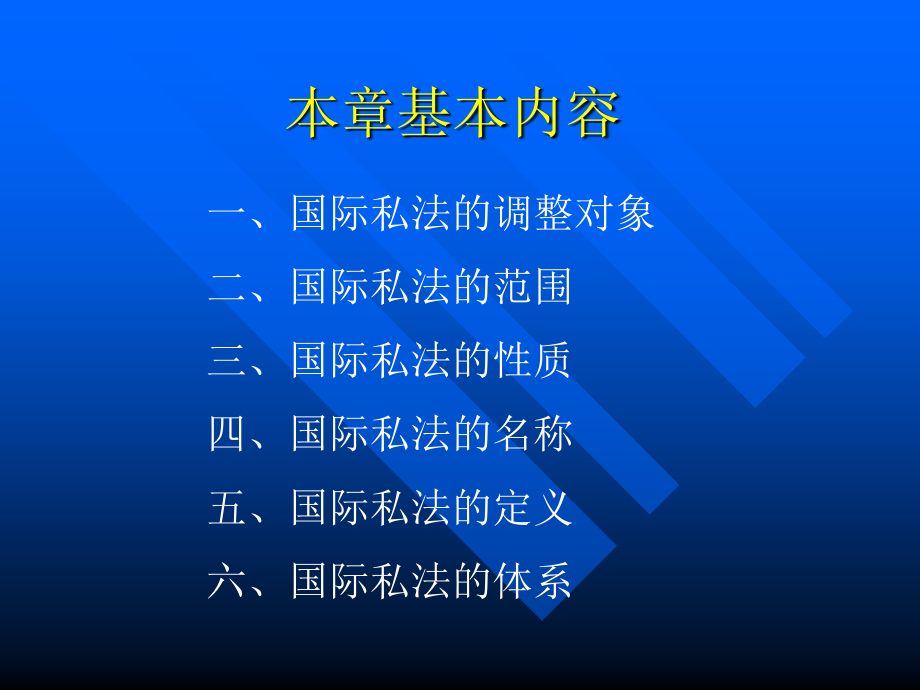 本章基本内容

一、国际私法的调整对象

二、国际私法的范围

三、国际私法的性质

四、国际私法的名称

五、国际私法的定义

六、国际私法的体系